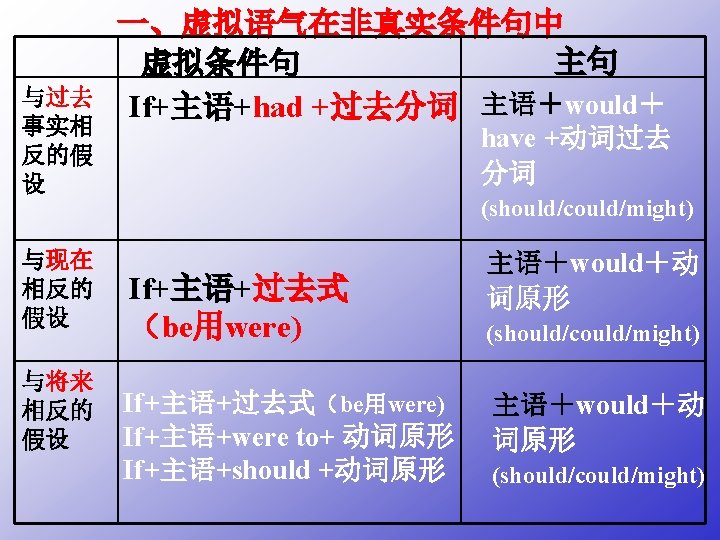 一、虚拟语气在非真实条件句中

| | 虚拟条件句 | 主句 |
|---|---|---|
| 与过去事实相反的假设 | If+主语+had +过去分词 | 主语＋would＋have +动词过去分词 (should/could/might) |
| 与现在相反的假设 | If+主语+过去式（be用were) | 主语＋would＋动词原形 (should/could/might) |
| 与将来相反的假设 | If+主语+过去式（be用were) If+主语+were to+ 动词原形 If+主语+should +动词原形 | 主语＋would＋动词原形 (should/could/might) |